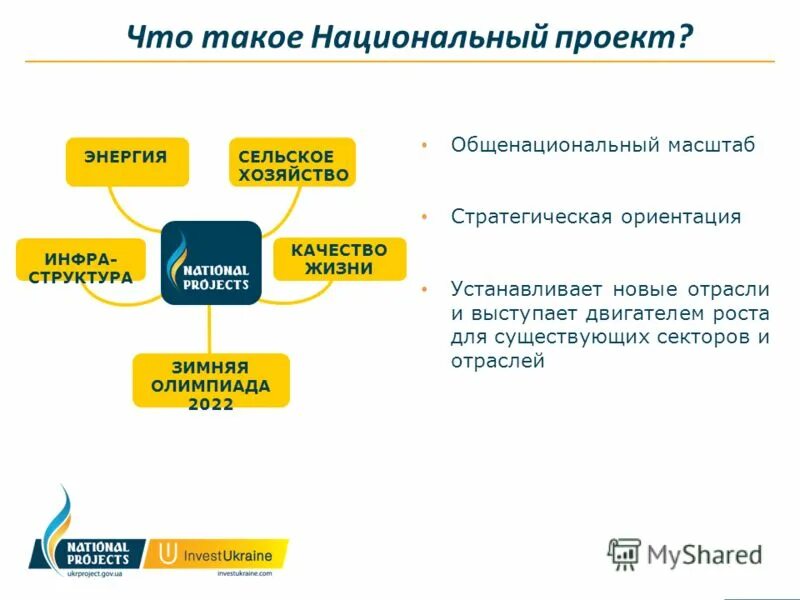 Что такое Национальный проект?

ЭНЕРГИЯ

СЕЛЬСКОЕ ХОЗЯЙСТВО

ИНФРА-СТРУКТУРА

NATIONAL PROJECTS

КАЧЕСТВО ЖИЗНИ

ЗИМНЯЯ ОЛИМПИАДА 2022

• Общенациональный масштаб

• Стратегическая ориентация

• Устанавливает новые отрасли и выступает двигателем роста для существующих секторов и отраслей

NATIONAL PROJECTS
ukrproject.gov.ua

InvestUkraine
investukraine.com

MyShared